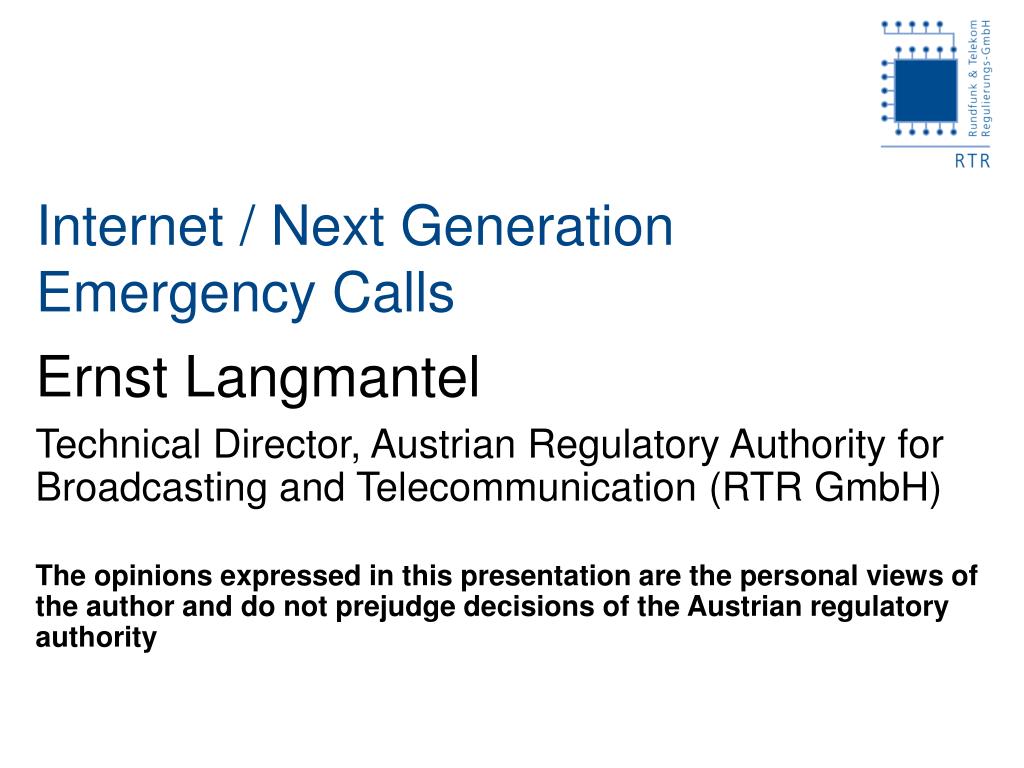 Rundfunk & Telekom Regulierungs-GmbH

RTR

Internet / Next Generation Emergency Calls

Ernst Langmantel

Technical Director, Austrian Regulatory Authority for Broadcasting and Telecommunication (RTR GmbH)

The opinions expressed in this presentation are the personal views of the author and do not prejudge decisions of the Austrian regulatory authority